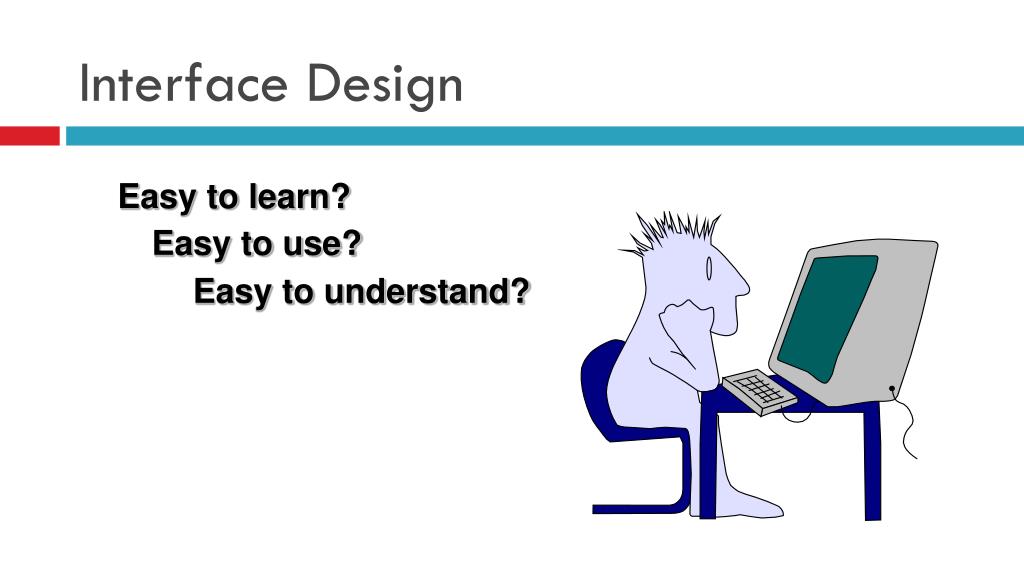 Interface Design

Easy to learn?
Easy to use?
Easy to understand?